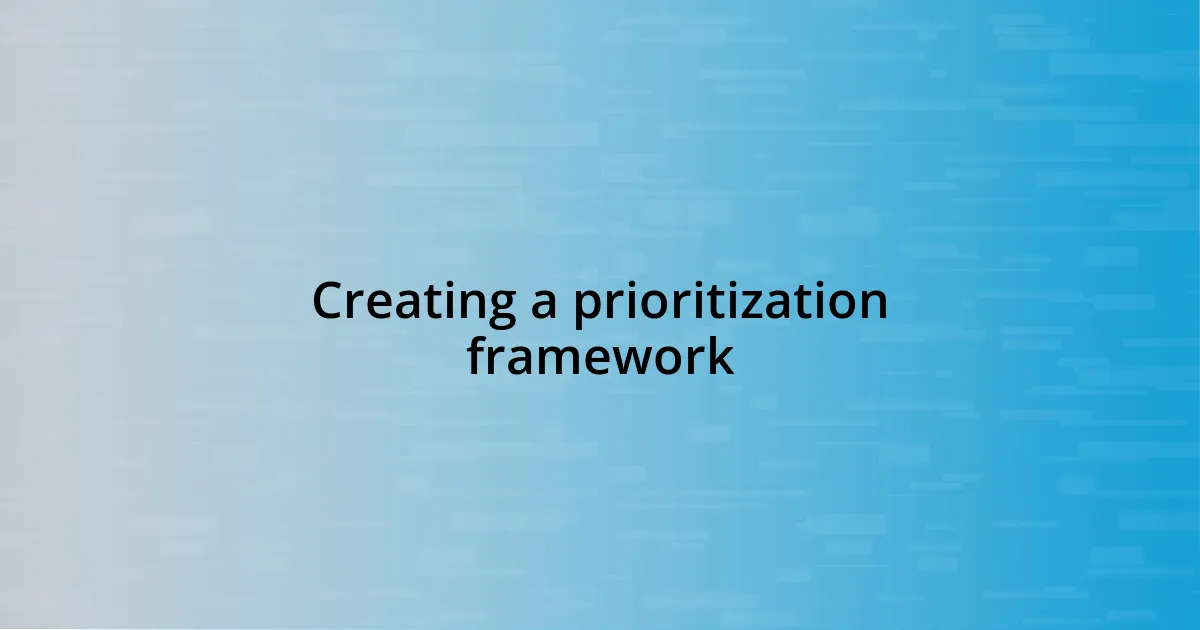 Creating a prioritization framework